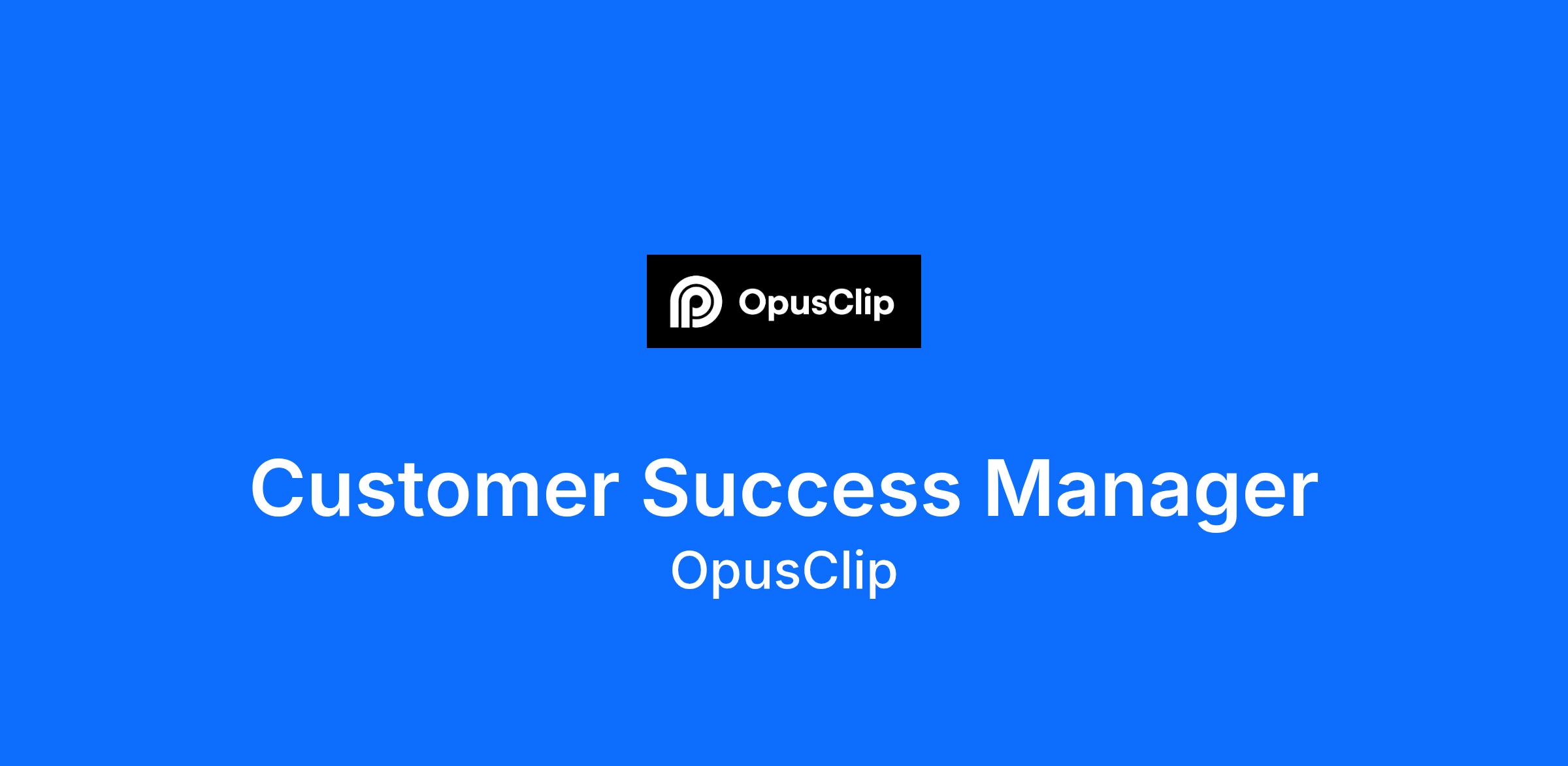 OpusClip

Customer Success Manager
OpusClip